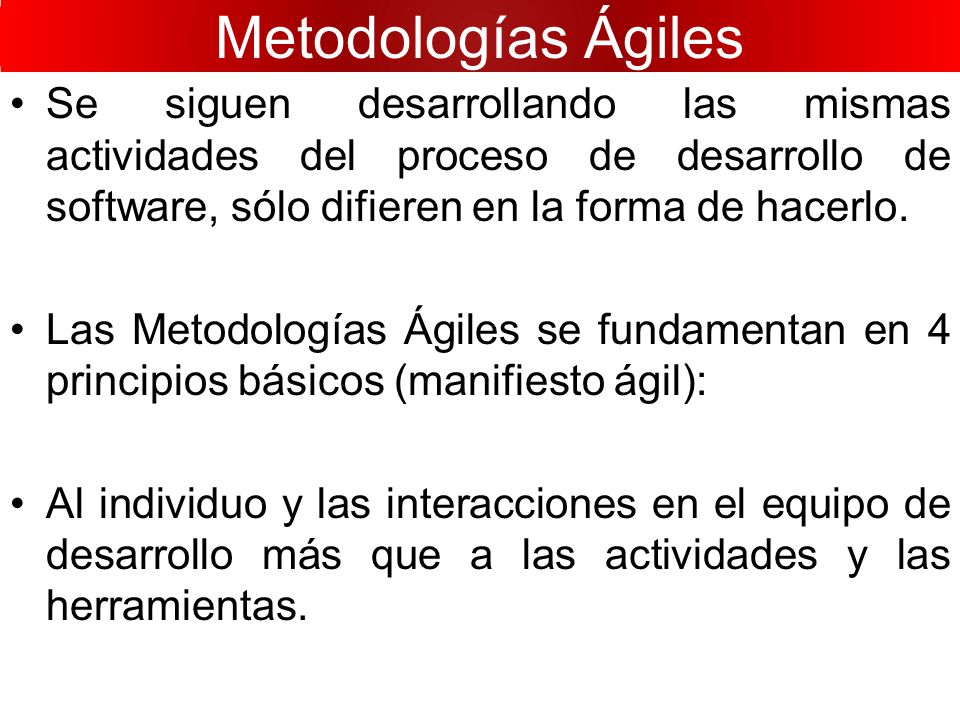 Metodologías Ágiles

• Se siguen desarrollando las mismas actividades del proceso de desarrollo de software, sólo difieren en la forma de hacerlo.

• Las Metodologías Ágiles se fundamentan en 4 principios básicos (manifiesto ágil):

• Al individuo y las interacciones en el equipo de desarrollo más que a las actividades y las herramientas.